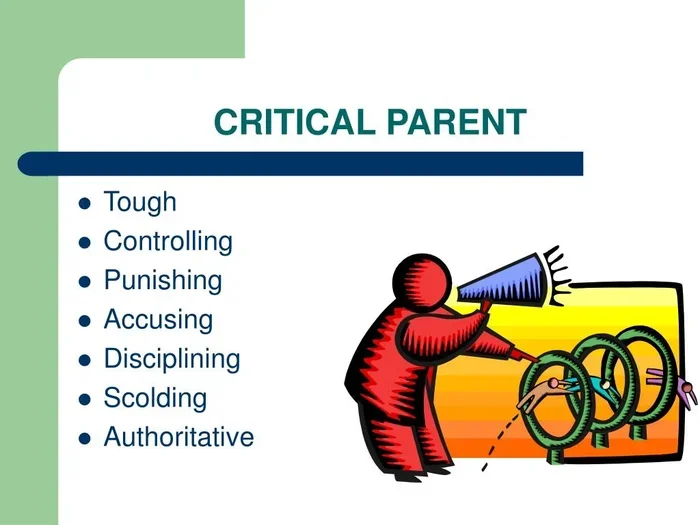 CRITICAL PARENT

- Tough
- Controlling
- Punishing
- Accusing
- Disciplining
- Scolding
- Authoritative